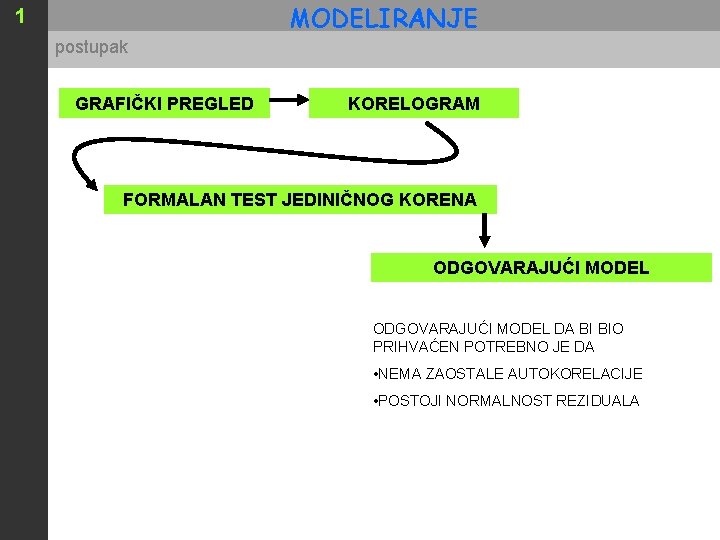 1

MODELIRANJE

postupak

GRAFIČKI PREGLED

KORELOGRAM

FORMALAN TEST JEDINIČNOG KORENA

ODGOVARAJUĆI MODEL

ODGOVARAJUĆI MODEL DA BI BIO PRIHVAĆEN POTREBNO JE DA

•NEMA ZAOSTALE AUTOKORELACIJE

•POSTOJI NORMALNOST REZIDUALA